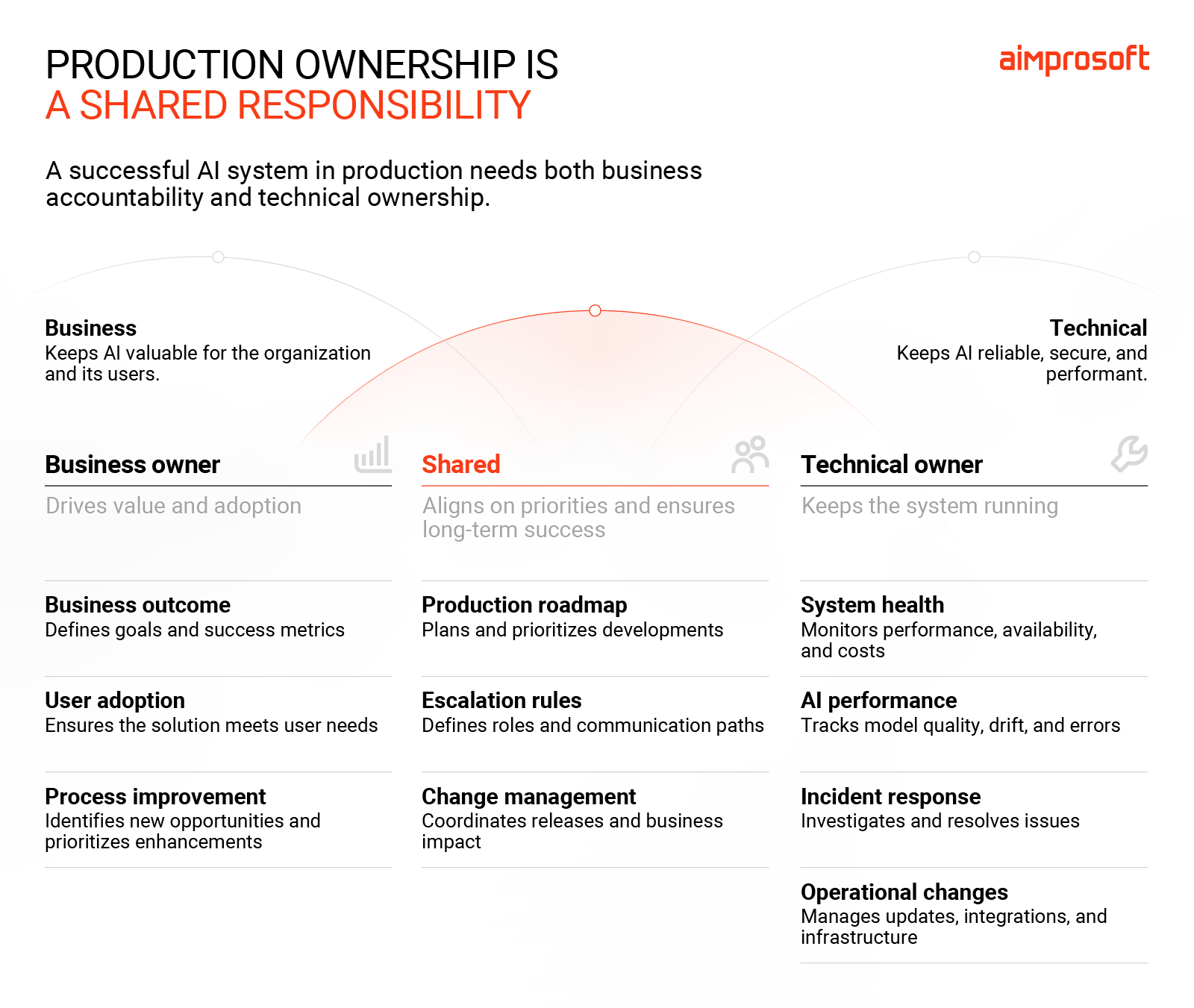 PRODUCTION OWNERSHIP IS
A SHARED RESPONSIBILITY

aimprosoft

A successful AI system in production needs both business accountability and technical ownership.

Business
Keeps AI valuable for the organization and its users.

Technical
Keeps AI reliable, secure, and performant.

Business owner
Drives value and adoption

Business outcome
Defines goals and success metrics

User adoption
Ensures the solution meets user needs

Process improvement
Identifies new opportunities and prioritizes enhancements

Shared
Aligns on priorities and ensures long-term success

Production roadmap
Plans and prioritizes developments

Escalation rules
Defines roles and communication paths

Change management
Coordinates releases and business impact

Technical owner
Keeps the system running

System health
Monitors performance, availability, and costs

AI performance
Tracks model quality, drift, and errors

Incident response
Investigates and resolves issues

Operational changes
Manages updates, integrations, and infrastructure